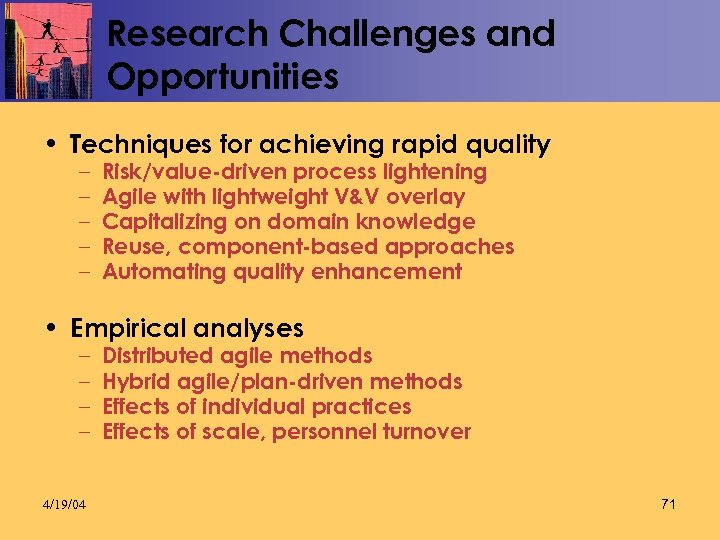 Research Challenges and Opportunities

• Techniques for achieving rapid quality
– Risk/value-driven process lightening
– Agile with lightweight V&V overlay
– Capitalizing on domain knowledge
– Reuse, component-based approaches
– Automating quality enhancement

• Empirical analyses
– Distributed agile methods
– Hybrid agile/plan-driven methods
– Effects of individual practices
– Effects of scale, personnel turnover

4/19/04

71